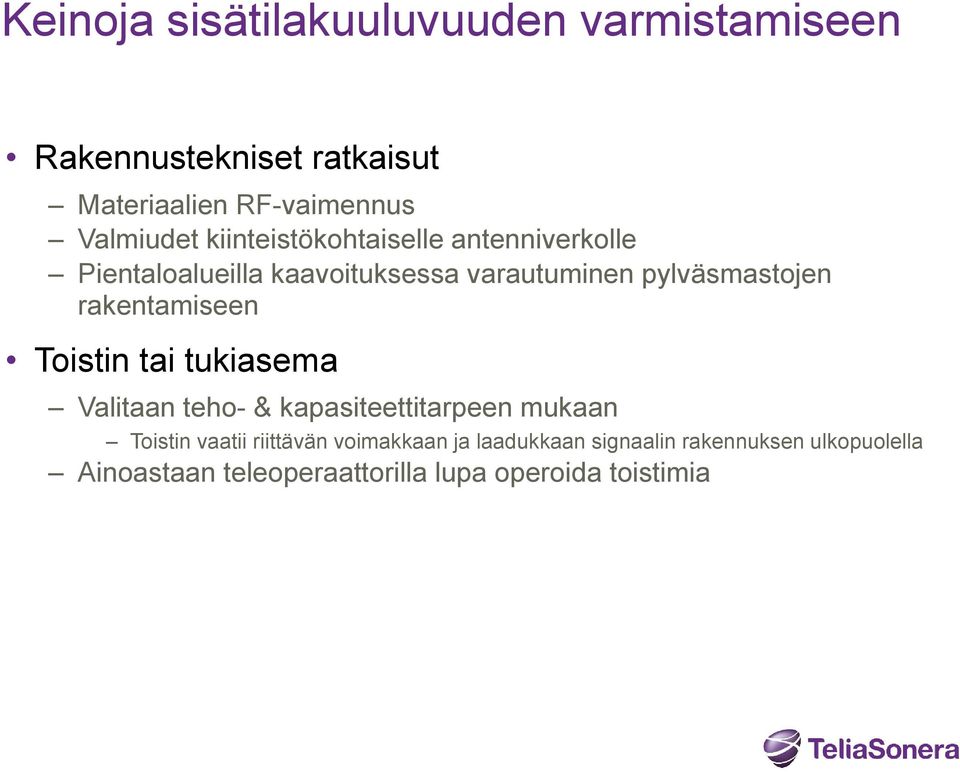 Keinoja sisätilakuuluvuuden varmistamiseen

• Rakennustekniset ratkaisut
– Materiaalien RF-vaimennus
– Valmiudet kiinteistökohtaiselle antenniverkolle
– Pientaloalueilla kaavoituksessa varautuminen pylväsmastojen rakentamiseen

• Toistin tai tukiasema
– Valitaan teho- & kapasiteettitarpeen mukaan
– Toistin vaatii riittävän voimakkaan ja laadukkaan signaalin rakennuksen ulkopuolella
– Ainoastaan teleoperaattorilla lupa operoida toistimia

TeliaSonera